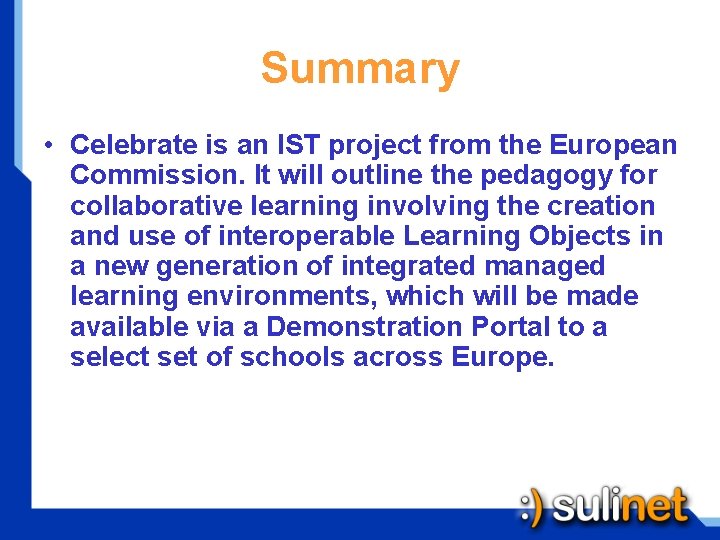 Summary

• Celebrate is an IST project from the European Commission. It will outline the pedagogy for collaborative learning involving the creation and use of interoperable Learning Objects in a new generation of integrated managed learning environments, which will be made available via a Demonstration Portal to a select set of schools across Europe.

:) sulinet